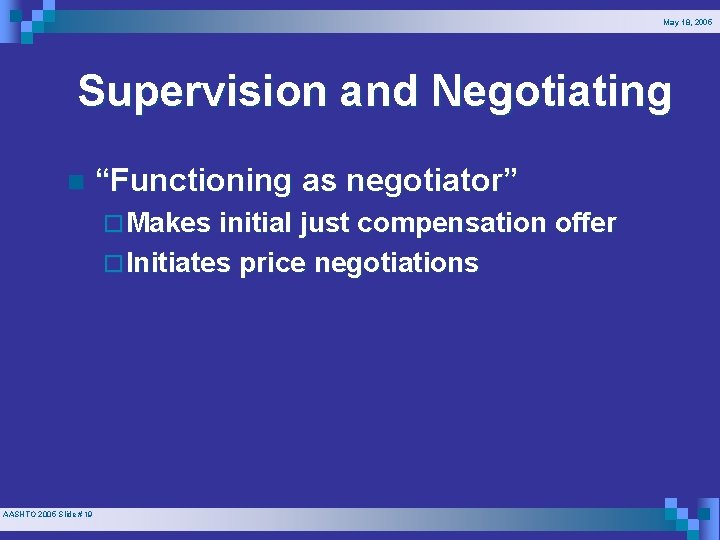 May 18, 2005

Supervision and Negotiating

“Functioning as negotiator”

Makes initial just compensation offer

Initiates price negotiations

AASHTO 2005 Slide # 19